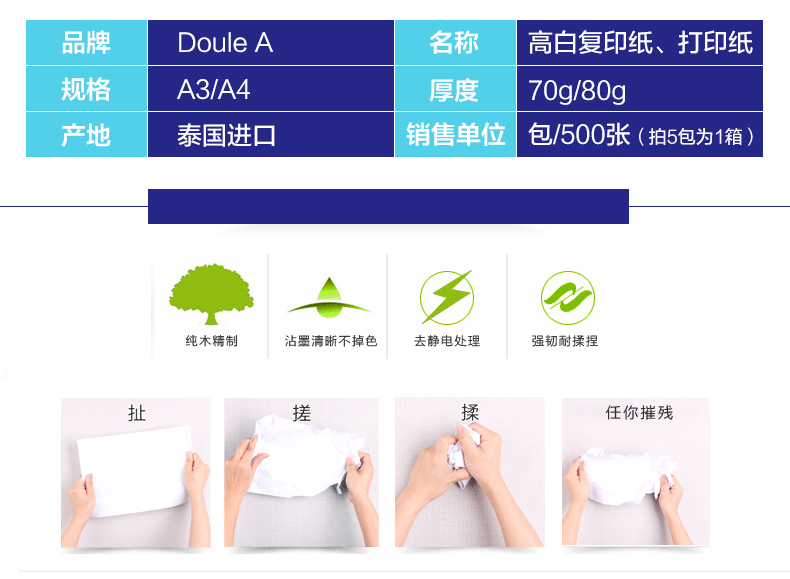 | 品牌 | Doule A | 名称 | 高白复印纸、打印纸 |
|---|---|---|---|
| 规格 | A3/A4 | 厚度 | 70g/80g |
| 产地 | 泰国进口 | 销售单位 | 包/500张（拍5包为1箱） |

纯木精制

沾墨清晰不掉色

去静电处理

强韧耐揉捏

扯

搓

揉

任你摧残